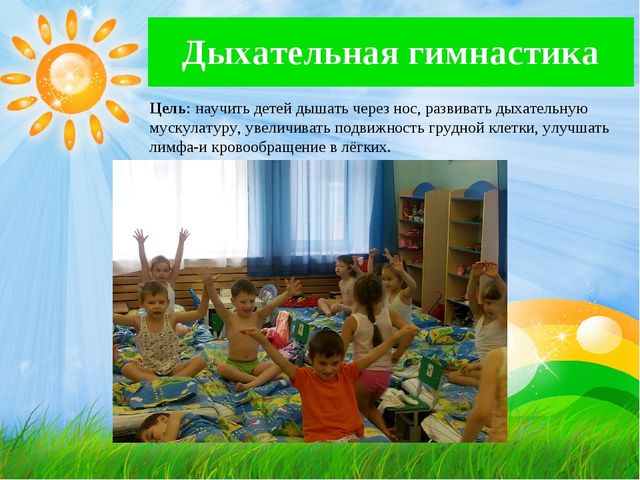 Дыхательная гимнастика

Цель: научить детей дышать через нос, развивать дыхательную мускулатуру, увеличивать подвижность грудной клетки, улучшать лимфа-и кровообращение в лёгких.